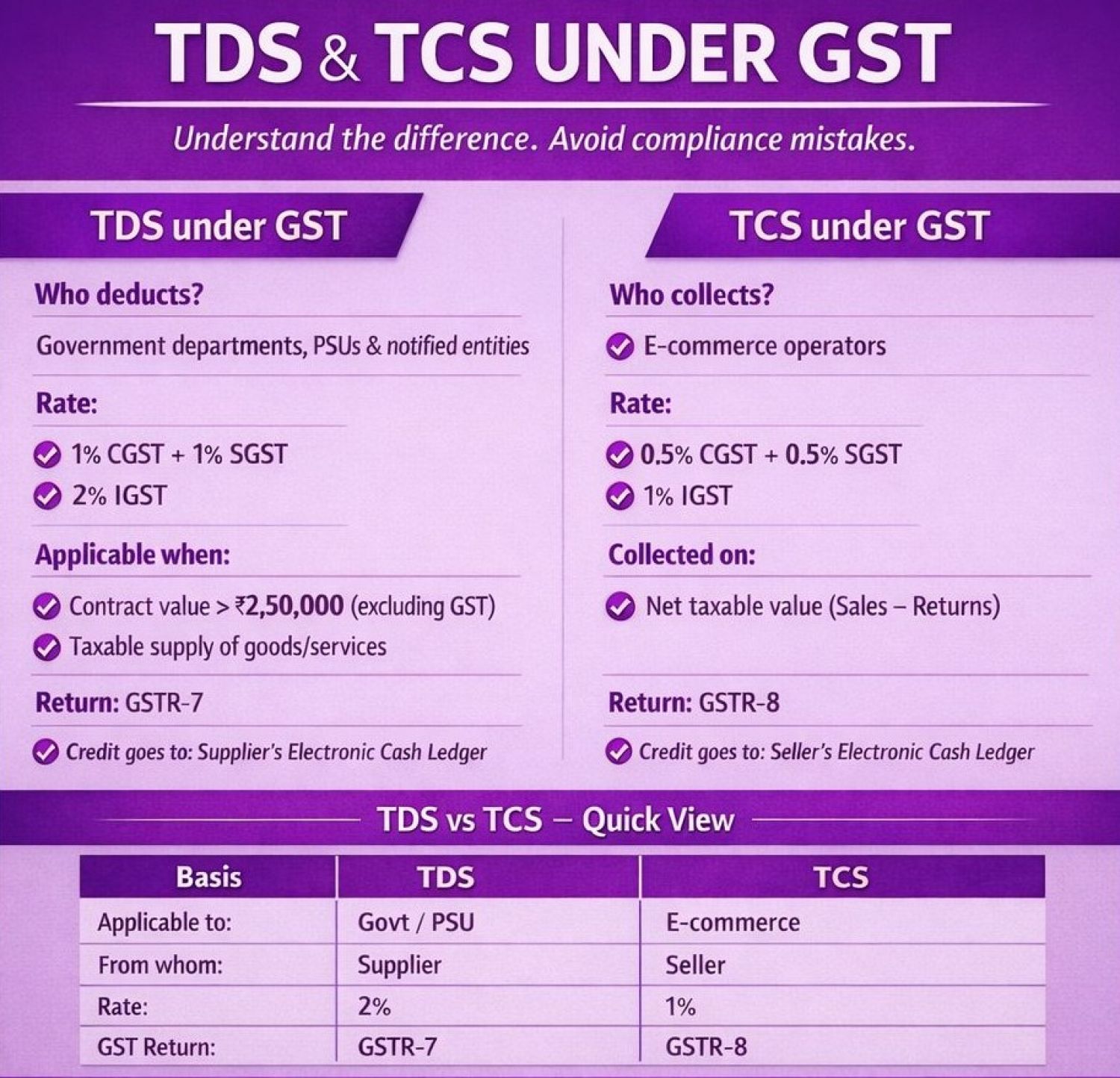 TDS & TCS UNDER GST

Understand the difference. Avoid compliance mistakes.

TDS under GST

Who deducts?

Government departments, PSUs & notified entities

Rate:

1% CGST + 1% SGST
2% IGST

Applicable when:

Contract value > ₹2,50,000 (excluding GST)
Taxable supply of goods/services

Return: GSTR-7

Credit goes to: Supplier's Electronic Cash Ledger

TCS under GST

Who collects?

E-commerce operators

Rate:

0.5% CGST + 0.5% SGST
1% IGST

Collected on:

Net taxable value (Sales – Returns)

Return: GSTR-8

Credit goes to: Seller's Electronic Cash Ledger

TDS vs TCS – Quick View

| Basis | TDS | TCS |
|---|---|---|
| Applicable to: | Govt / PSU | E-commerce |
| From whom: | Supplier | Seller |
| Rate: | 2% | 1% |
| GST Return: | GSTR-7 | GSTR-8 |